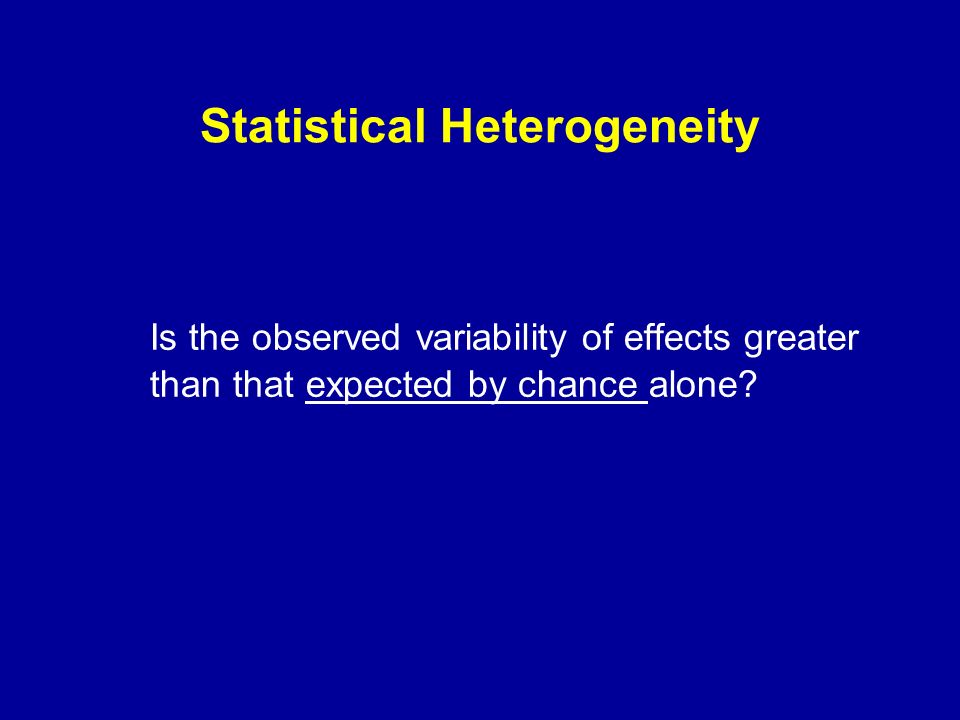 Statistical Heterogeneity

Is the observed variability of effects greater than that expected by chance alone?